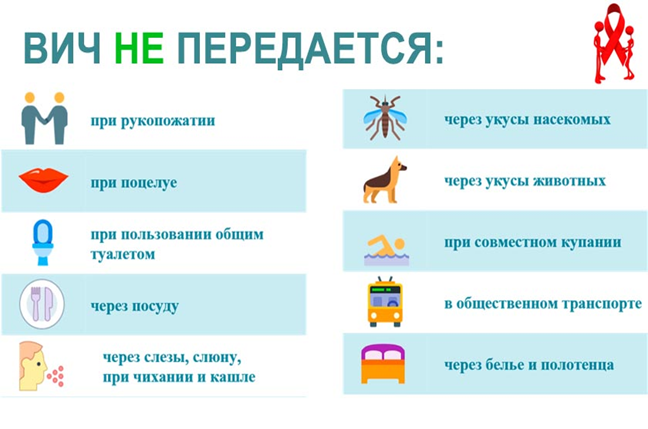 ВИЧ НЕ ПЕРЕДАЕТСЯ:

при рукопожатии

при поцелуе

при пользовании общим туалетом

через посуду

через слезы, слюну, при чихании и кашле

через укусы насекомых

через укусы животных

при совместном купании

в общественном транспорте

через белье и полотенца